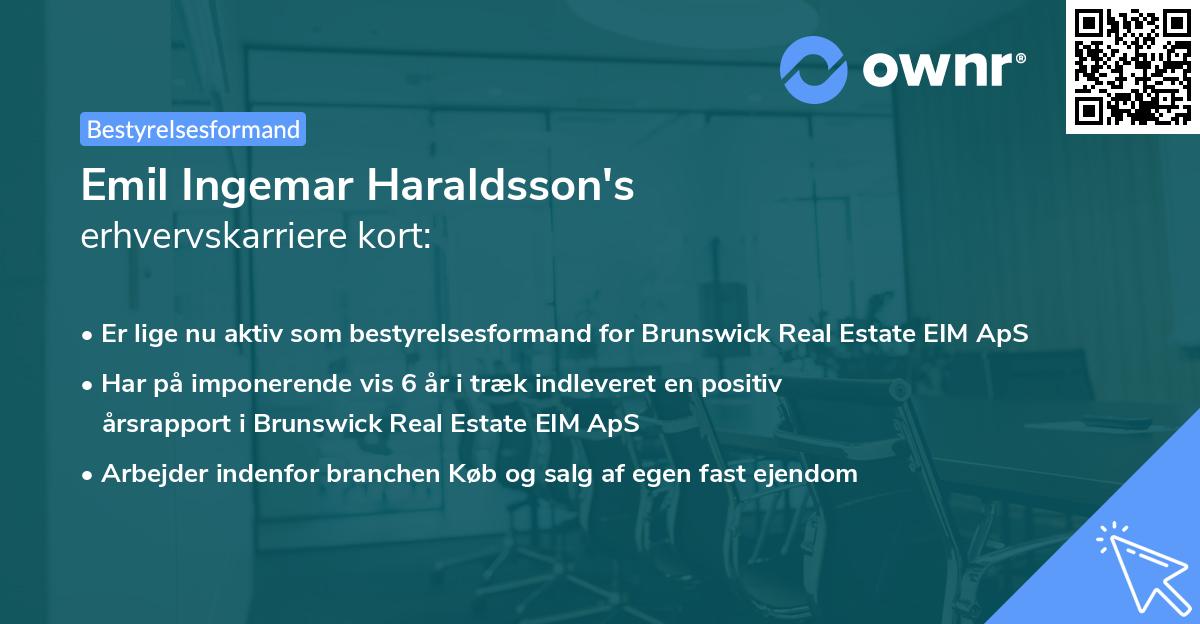 ownr®

Bestyrelsesformand

Emil Ingemar Haraldsson's erhvervskarriere kort:

• Er lige nu aktiv som bestyrelsesformand for Brunswick Real Estate EIM ApS
• Har på imponerende vis 6 år i træk indleveret en positiv årsrapport i Brunswick Real Estate EIM ApS
• Arbejder indenfor branchen Køb og salg af egen fast ejendom